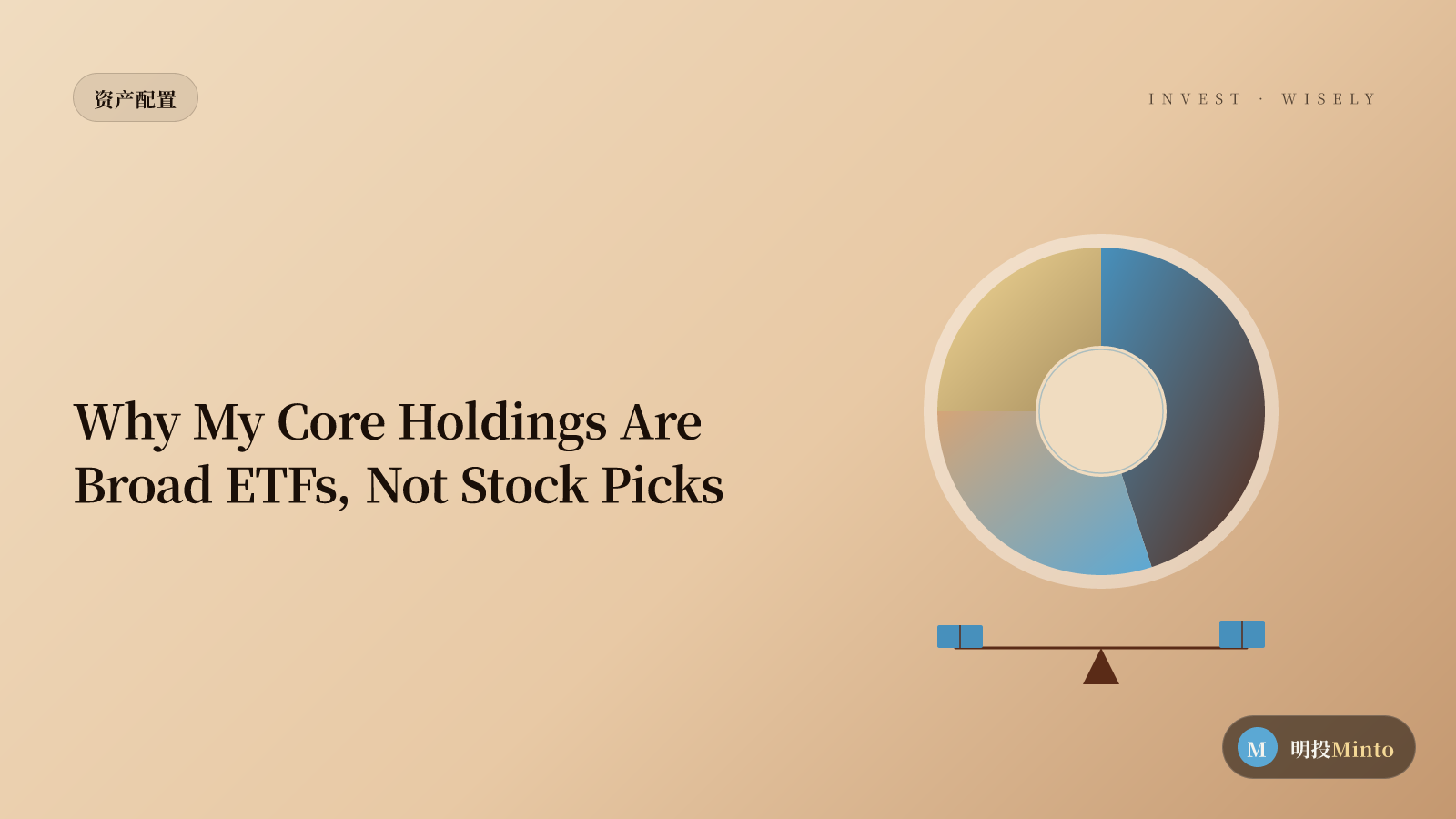 资产配置

INVEST · WISELY

Why My Core Holdings Are Broad ETFs, Not Stock Picks

M 明投Minto